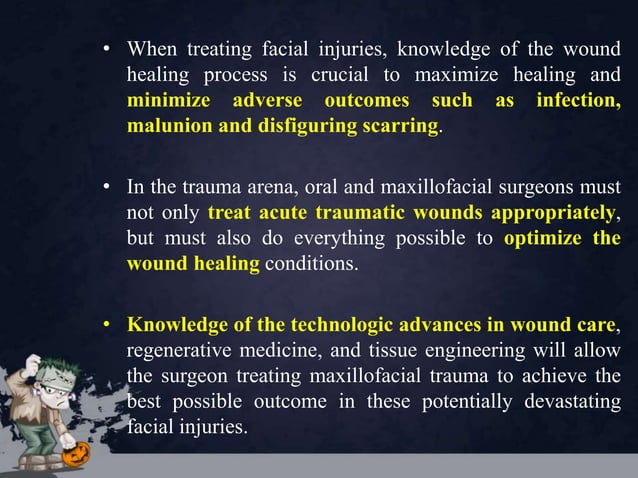 • When treating facial injuries, knowledge of the wound healing process is crucial to maximize healing and minimize adverse outcomes such as infection, malunion and disfiguring scarring.

• In the trauma arena, oral and maxillofacial surgeons must not only treat acute traumatic wounds appropriately, but must also do everything possible to optimize the wound healing conditions.

• Knowledge of the technologic advances in wound care, regenerative medicine, and tissue engineering will allow the surgeon treating maxillofacial trauma to achieve the best possible outcome in these potentially devastating facial injuries.